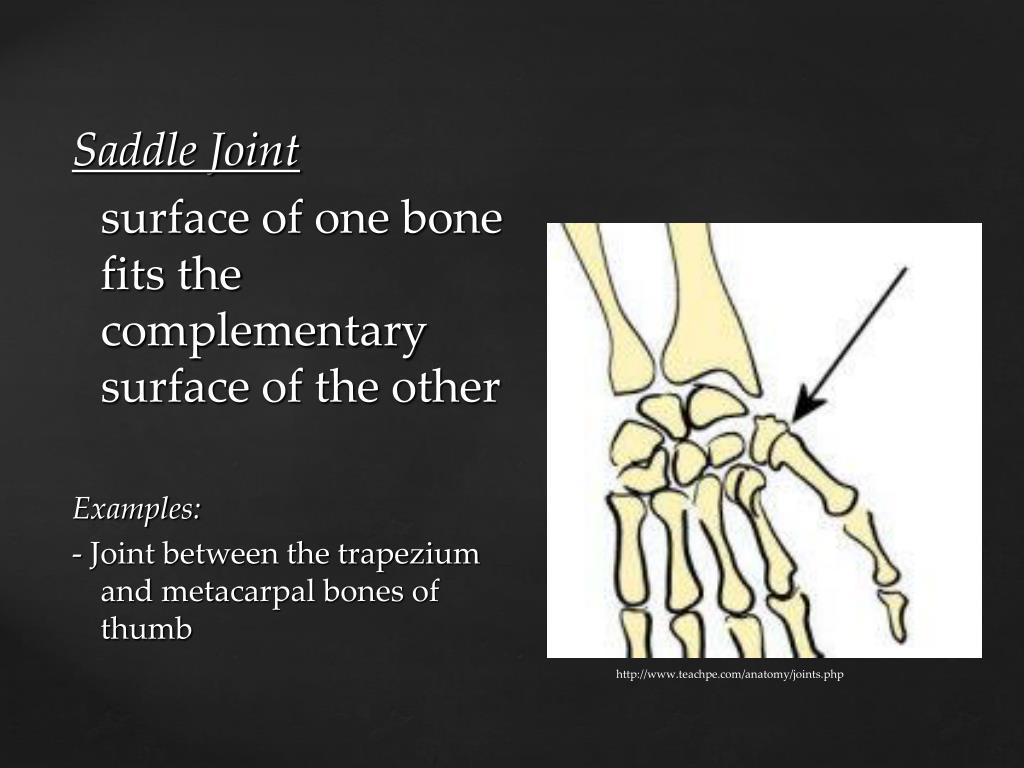 Saddle Joint

surface of one bone fits the complementary surface of the other

Examples:

- Joint between the trapezium and metacarpal bones of thumb

http://www.teachpe.com/anatomy/joints.php